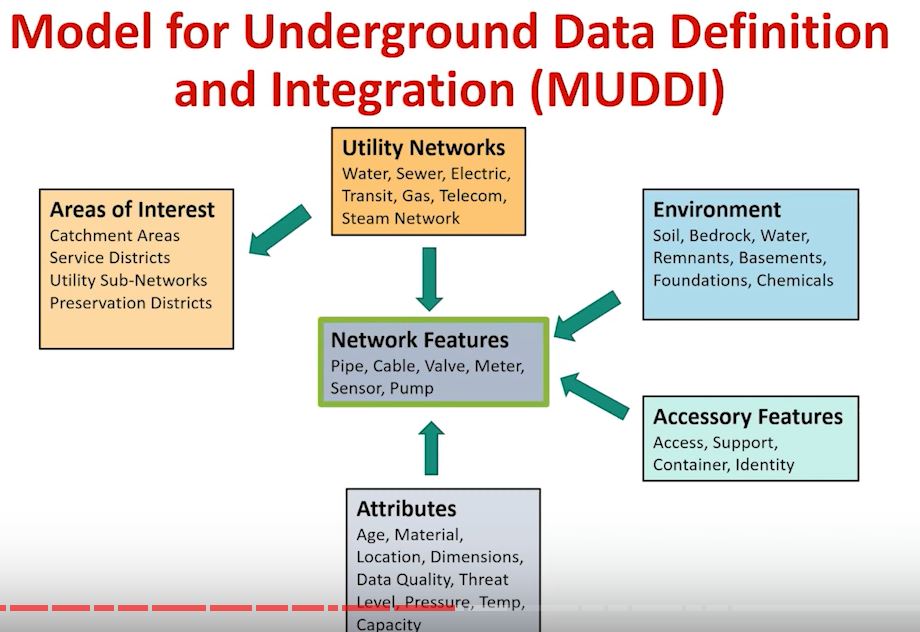 Model for Underground Data Definition and Integration (MUDDI)

Utility Networks
Water, Sewer, Electric, Transit, Gas, Telecom, Steam Network

Areas of Interest
Catchment Areas
Service Districts
Utility Sub-Networks
Preservation Districts

Environment
Soil, Bedrock, Water, Remnants, Basements, Foundations, Chemicals

Network Features
Pipe, Cable, Valve, Meter, Sensor, Pump

Accessory Features
Access, Support, Container, Identity

Attributes
Age, Material, Location, Dimensions, Data Quality, Threat Level, Pressure, Temp, Capacity